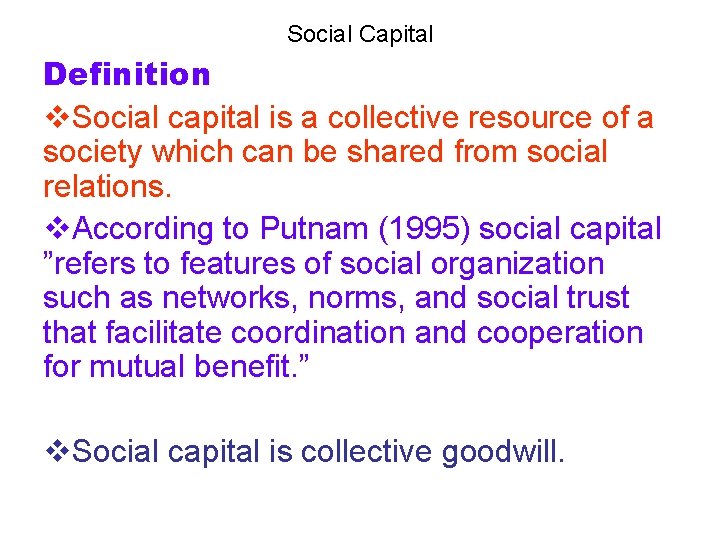 Social Capital

Definition

❖Social capital is a collective resource of a society which can be shared from social relations.

❖According to Putnam (1995) social capital ”refers to features of social organization such as networks, norms, and social trust that facilitate coordination and cooperation for mutual benefit.”

❖Social capital is collective goodwill.